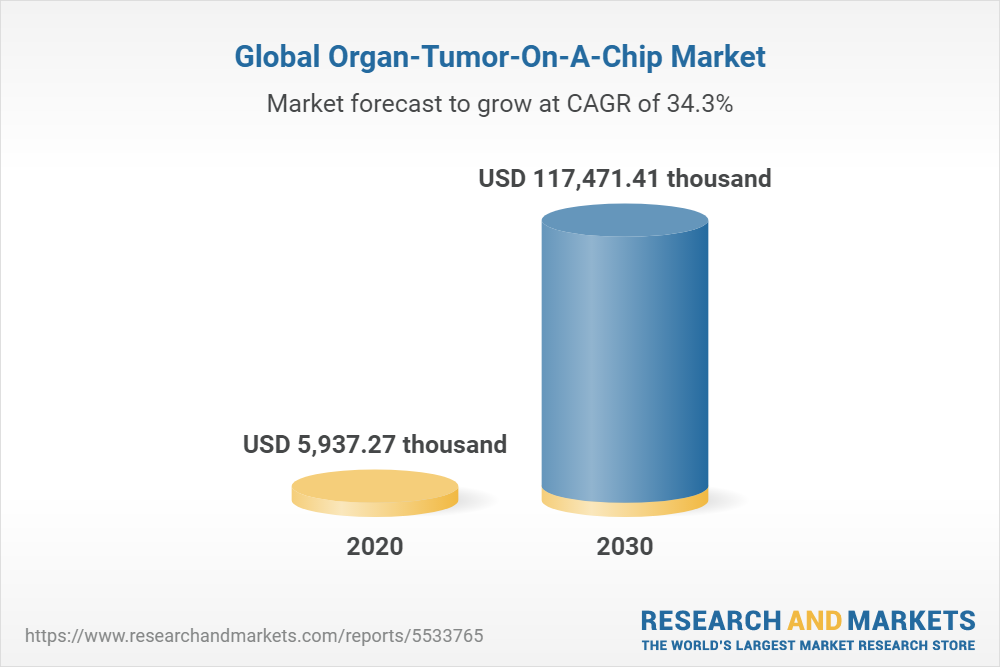 Global Organ-Tumor-On-A-Chip Market

Market forecast to grow at CAGR of 34.3%

USD 117,471.41 thousand

USD 5,937.27 thousand

2020

2030

https://www.researchandmarkets.com/reports/5533765

RESEARCH AND MARKETS
THE WORLD'S LARGEST MARKET RESEARCH STORE